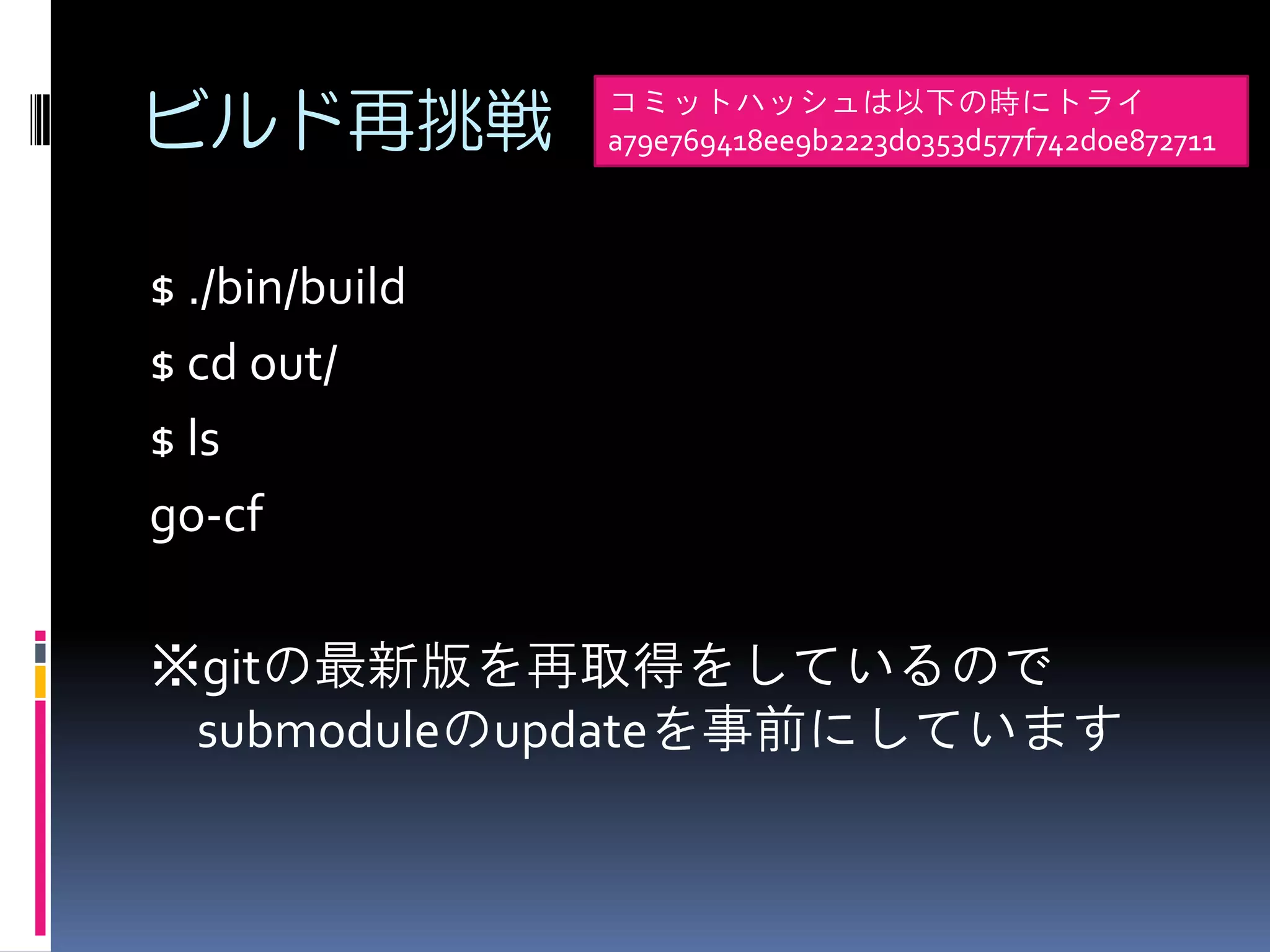 ビルド再挑戦

コミットハッシュは以下の時にトライ
a79e769418ee9b2223d0353d577f742d0e872711

$ ./bin/build
$ cd out/
$ ls
go-cf

※gitの最新版を再取得をしているので submoduleのupdateを事前にしています